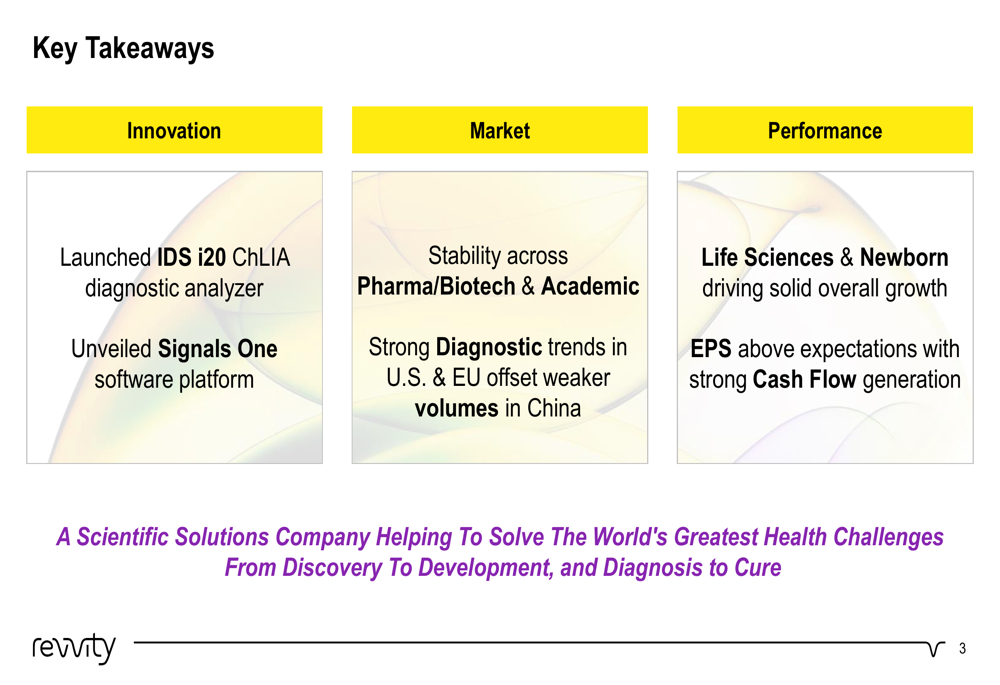 Key Takeaways

Innovation

Launched IDS i20 ChLIA diagnostic analyzer

Unveiled Signals One software platform

Market

Stability across Pharma/Biotech & Academic

Strong Diagnostic trends in U.S. & EU offset weaker volumes in China

Performance

Life Sciences & Newborn driving solid overall growth

EPS above expectations with strong Cash Flow generation

A Scientific Solutions Company Helping To Solve The World's Greatest Health Challenges From Discovery To Development, and Diagnosis to Cure

revvity

3